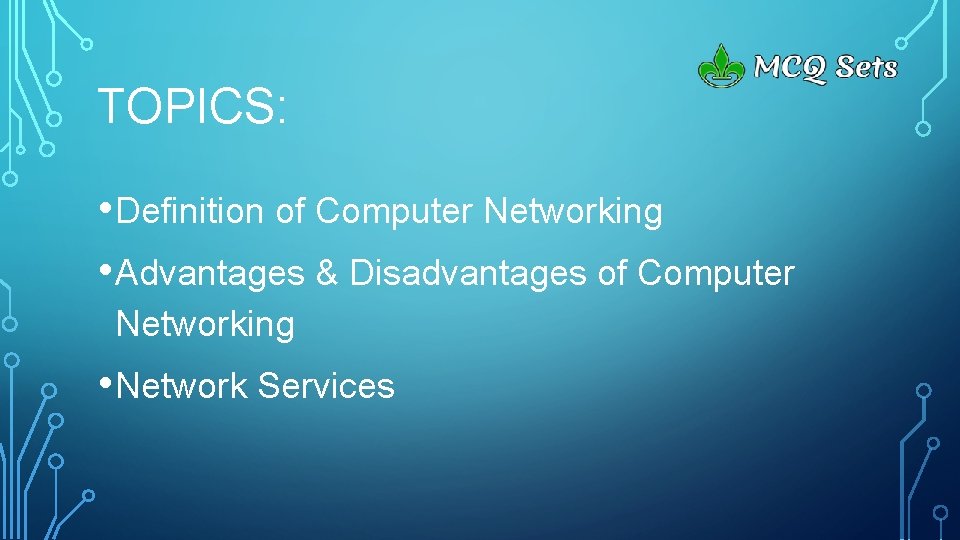 MCQ Sets

TOPICS:

• Definition of Computer Networking

• Advantages & Disadvantages of Computer Networking

• Network Services